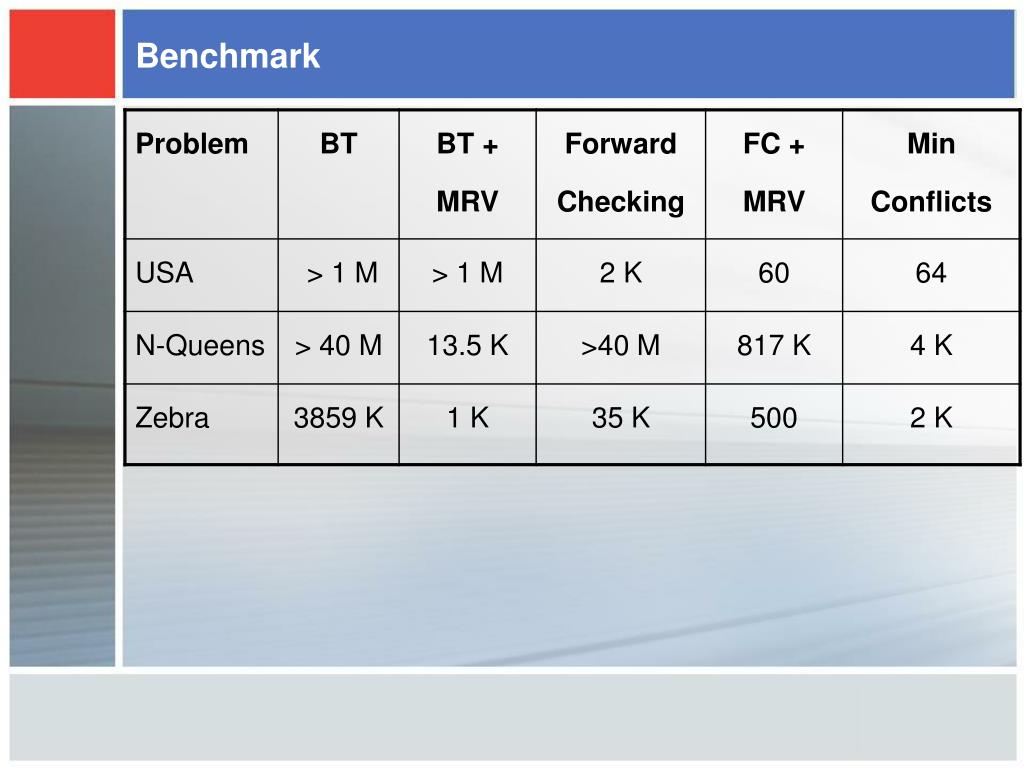 Benchmark

| Problem | BT | BT + MRV | Forward Checking | FC + MRV | Min Conflicts |
|---|---|---|---|---|---|
| USA | > 1 M | > 1 M | 2 K | 60 | 64 |
| N-Queens | > 40 M | 13.5 K | >40 M | 817 K | 4 K |
| Zebra | 3859 K | 1 K | 35 K | 500 | 2 K |